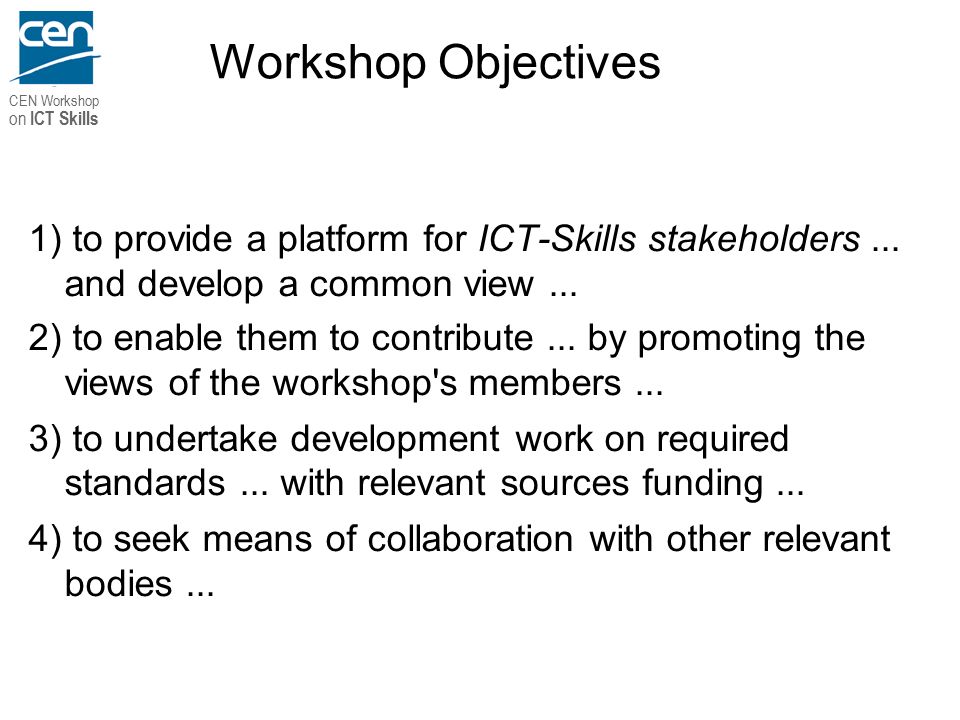 cen

CEN Workshop on ICT Skills

Workshop Objectives

1) to provide a platform for ICT-Skills stakeholders ... and develop a common view ...

2) to enable them to contribute ... by promoting the views of the workshop's members ...

3) to undertake development work on required standards ... with relevant sources funding ...

4) to seek means of collaboration with other relevant bodies ...